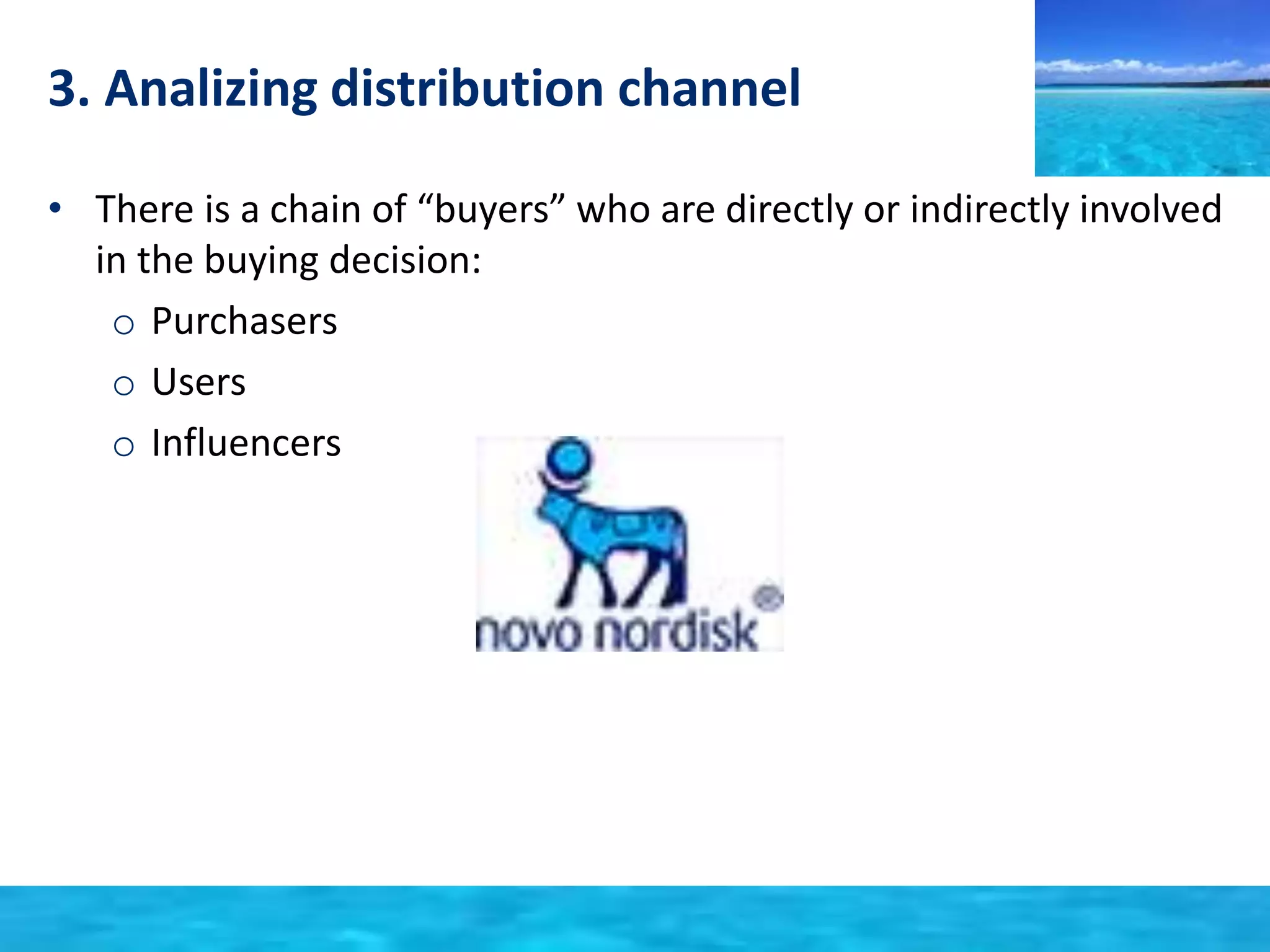 3. Analizing distribution channel

• There is a chain of “buyers” who are directly or indirectly involved in the buying decision:

o Purchasers
o Users
o Influencers

novo nordisk®